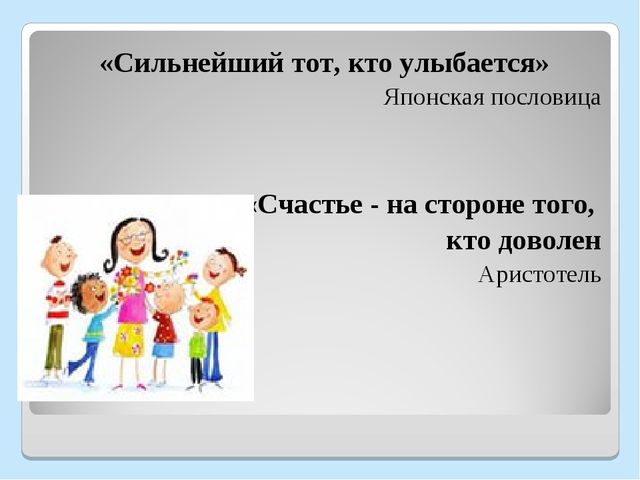 «Сильнейший тот, кто улыбается»
Японская пословица

«Счастье - на стороне того, кто доволен
Аристотель